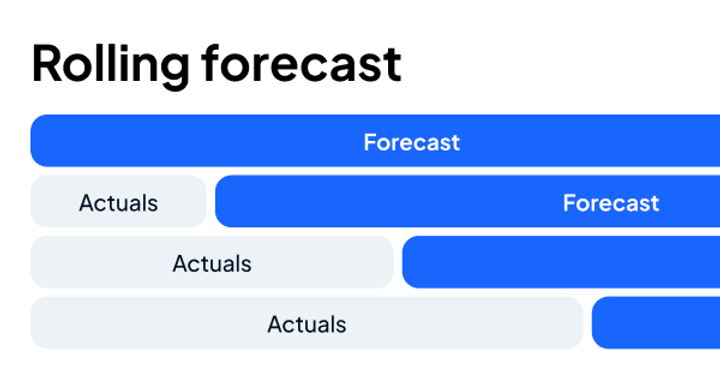 Rolling forecast

Forecast

Actuals

Forecast

Actuals

Actuals